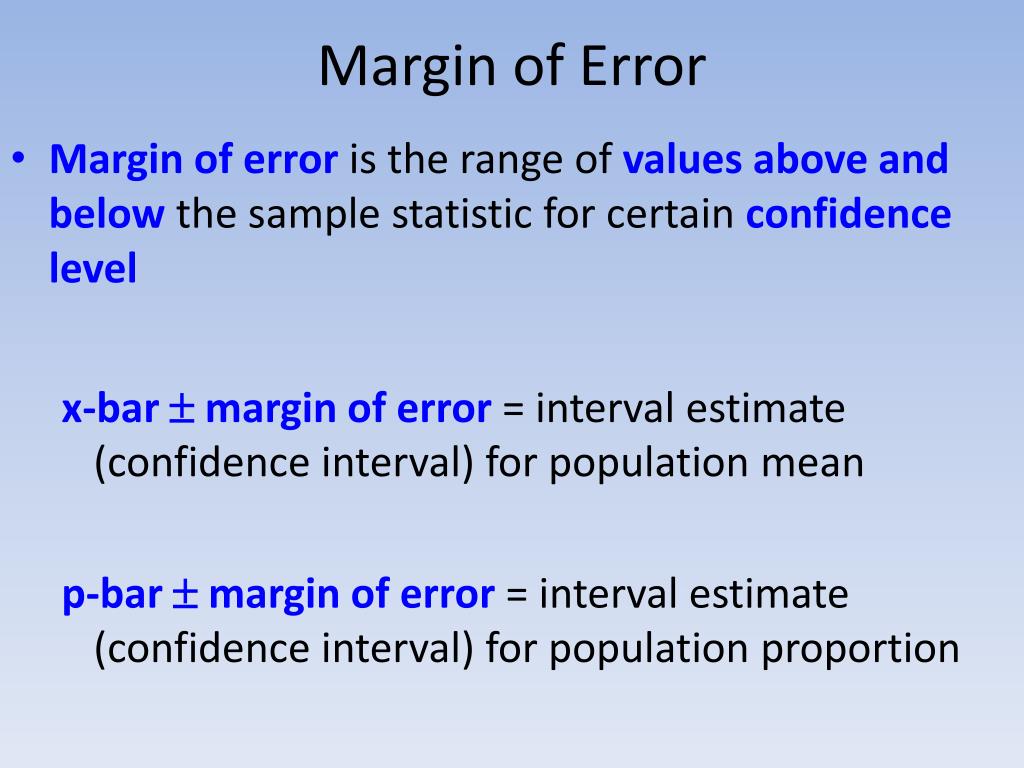 Margin of Error

• Margin of error is the range of values above and below the sample statistic for certain confidence level

x-bar $\pm$ margin of error = interval estimate (confidence interval) for population mean

p-bar $\pm$ margin of error = interval estimate (confidence interval) for population proportion